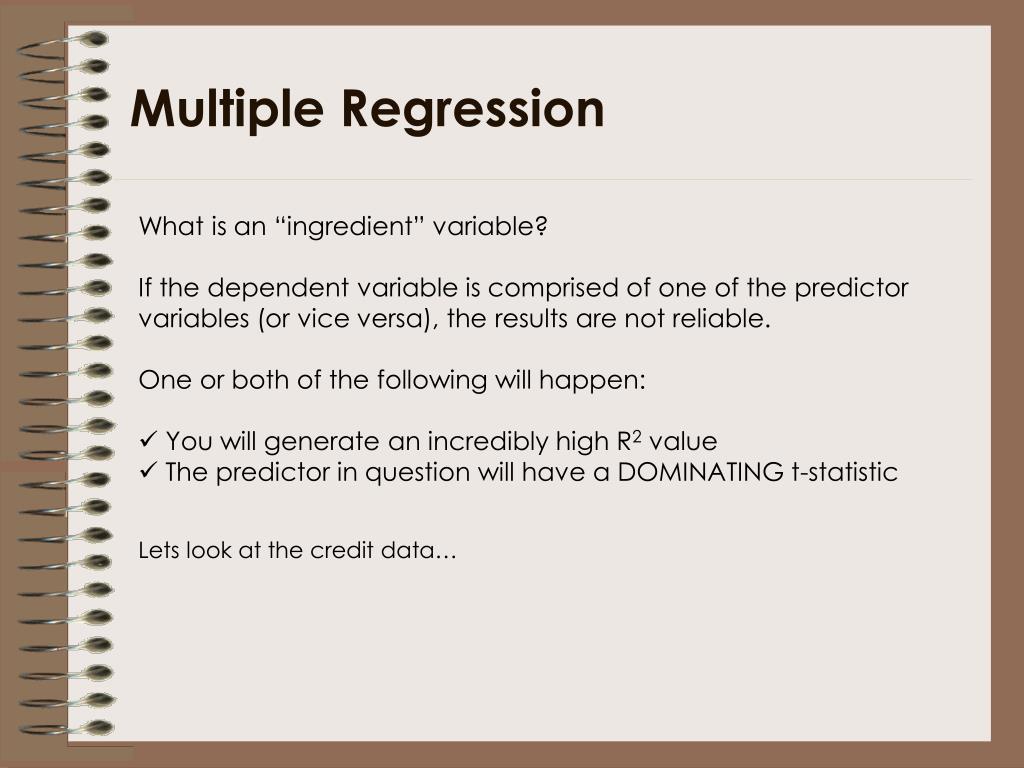 Multiple Regression

What is an “ingredient” variable?

If the dependent variable is comprised of one of the predictor variables (or vice versa), the results are not reliable.

One or both of the following will happen:

✓ You will generate an incredibly high $R^2$ value
✓ The predictor in question will have a DOMINATING t-statistic

Lets look at the credit data…